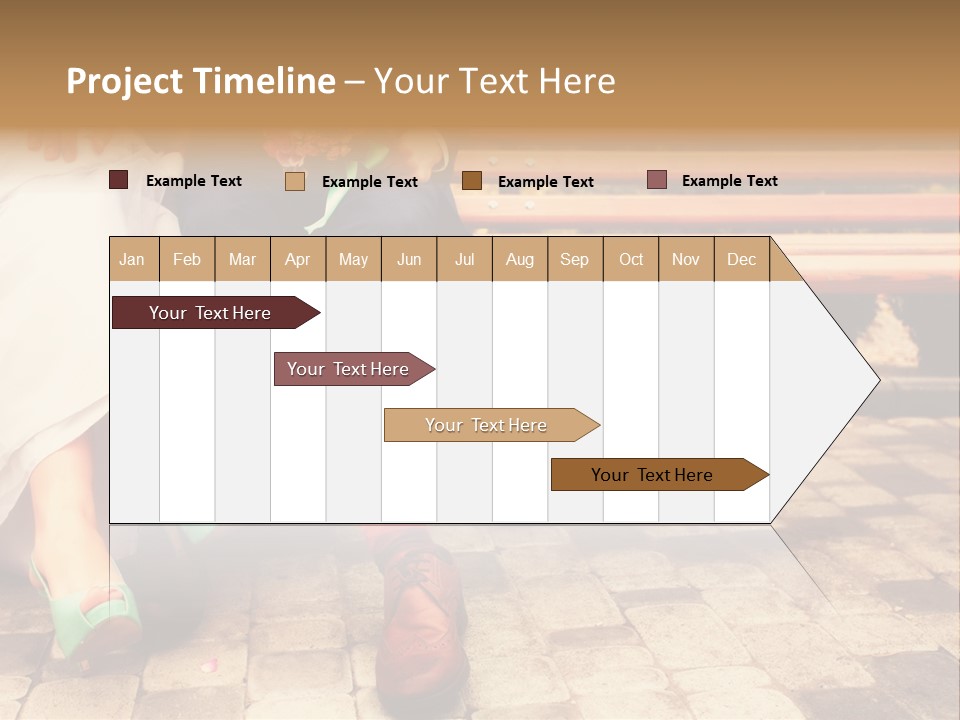 Project Timeline – Your Text Here

Example Text Example Text Example Text Example Text

| Jan | Feb | Mar | Apr | May | Jun | Jul | Aug | Sep | Oct | Nov | Dec |
|---|---|---|---|---|---|---|---|---|---|---|---|

Your Text Here

Your Text Here

Your Text Here

Your Text Here